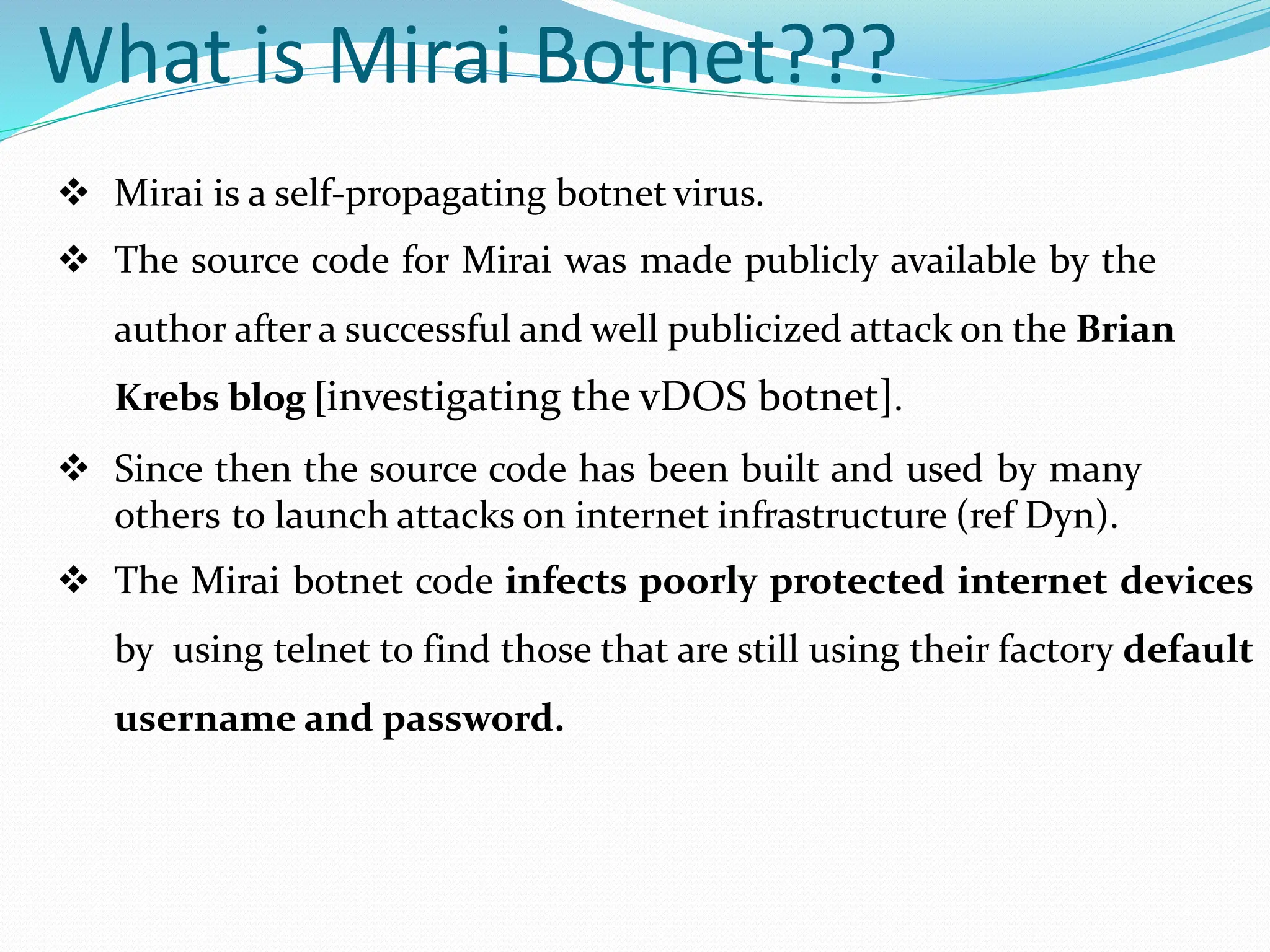 What is Mirai Botnet???

❖ Mirai is a self-propagating botnet virus.

❖ The source code for Mirai was made publicly available by the author after a successful and well publicized attack on the Brian Krebs blog [investigating the vDOS botnet].

❖ Since then the source code has been built and used by many others to launch attacks on internet infrastructure (ref Dyn).

❖ The Mirai botnet code infects poorly protected internet devices by using telnet to find those that are still using their factory default username and password.